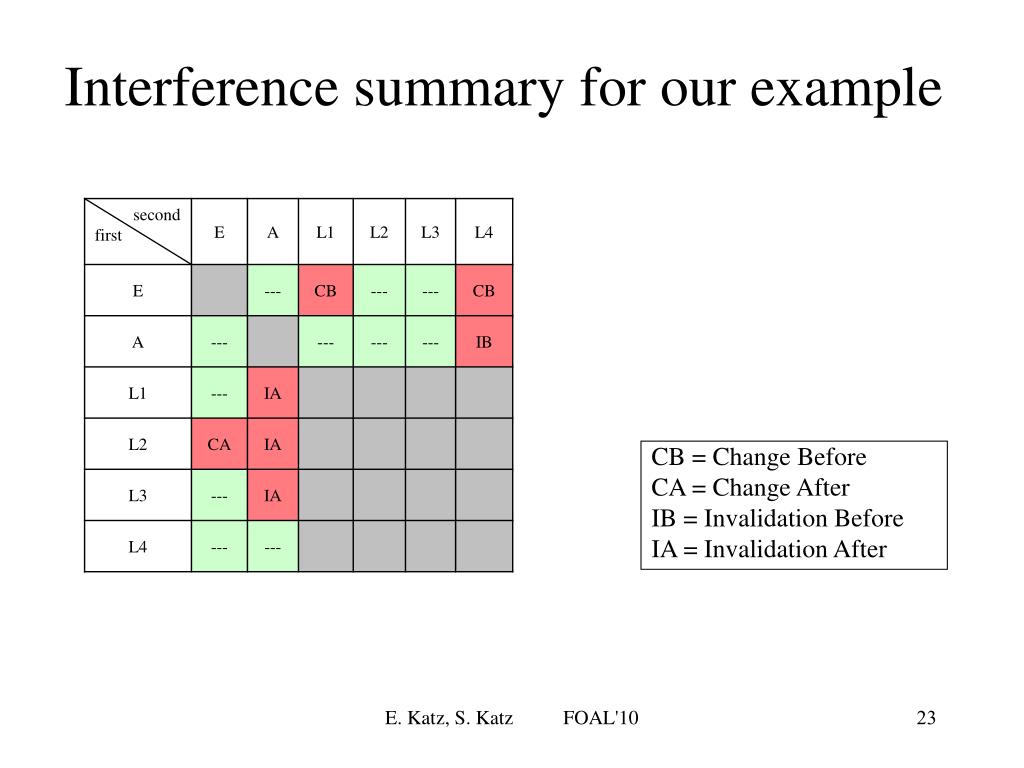 Interference summary for our example

| second / first | E | A | L1 | L2 | L3 | L4 |
|---|---|---|---|---|---|---|
| E | | --- | CB | --- | --- | CB |
| A | --- | | --- | --- | --- | IB |
| L1 | --- | IA | | | | |
| L2 | CA | IA | | | | |
| L3 | --- | IA | | | | |
| L4 | --- | --- | | | | |

CB = Change Before
CA = Change After
IB = Invalidation Before
IA = Invalidation After

E. Katz, S. Katz FOAL'10 23